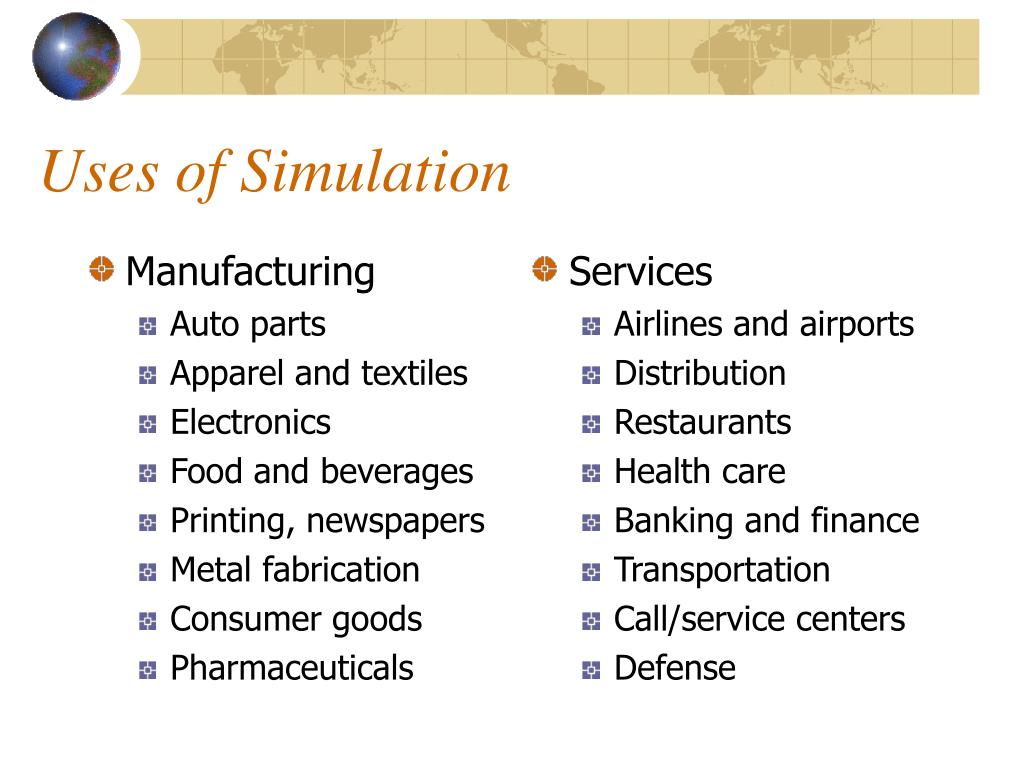 Uses of Simulation

Manufacturing
Auto parts
Apparel and textiles
Electronics
Food and beverages
Printing, newspapers
Metal fabrication
Consumer goods
Pharmaceuticals

Services
Airlines and airports
Distribution
Restaurants
Health care
Banking and finance
Transportation
Call/service centers
Defense